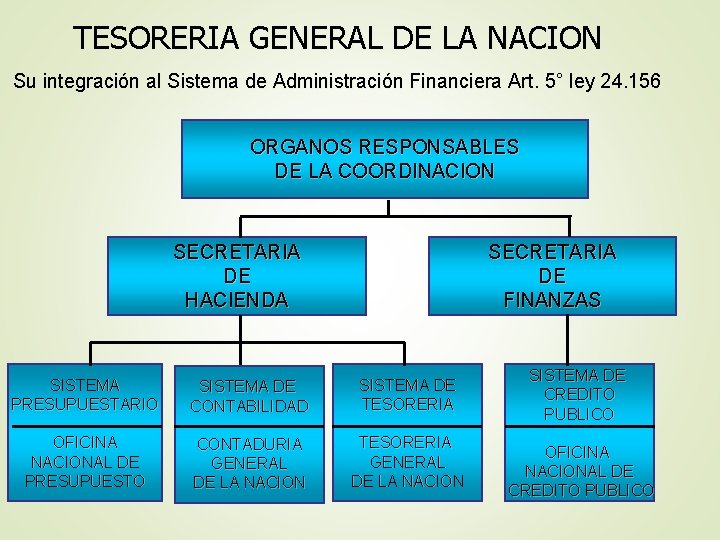 TESORERIA GENERAL DE LA NACION

Su integración al Sistema de Administración Financiera Art. 5° ley 24.156

ORGANOS RESPONSABLES DE LA COORDINACION

SECRETARIA DE HACIENDA

SECRETARIA DE FINANZAS

SISTEMA PRESUPUESTARIO

OFICINA NACIONAL DE PRESUPUESTO

SISTEMA DE CONTABILIDAD

CONTADURIA GENERAL DE LA NACION

SISTEMA DE TESORERIA

TESORERIA GENERAL DE LA NACION

SISTEMA DE CREDITO PUBLICO

OFICINA NACIONAL DE CREDITO PUBLICO